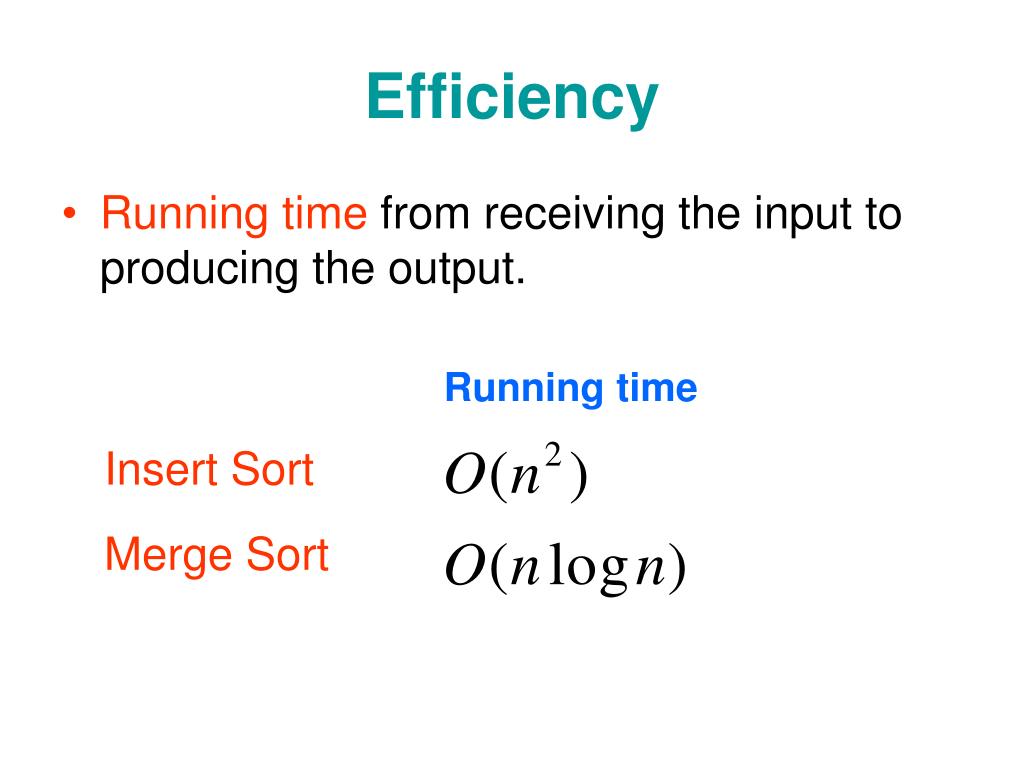 Efficiency

• Running time from receiving the input to producing the output.

| | Running time |
|---|---|
| Insert Sort | $O(n^2)$ |
| Merge Sort | $O(n \log n)$ |